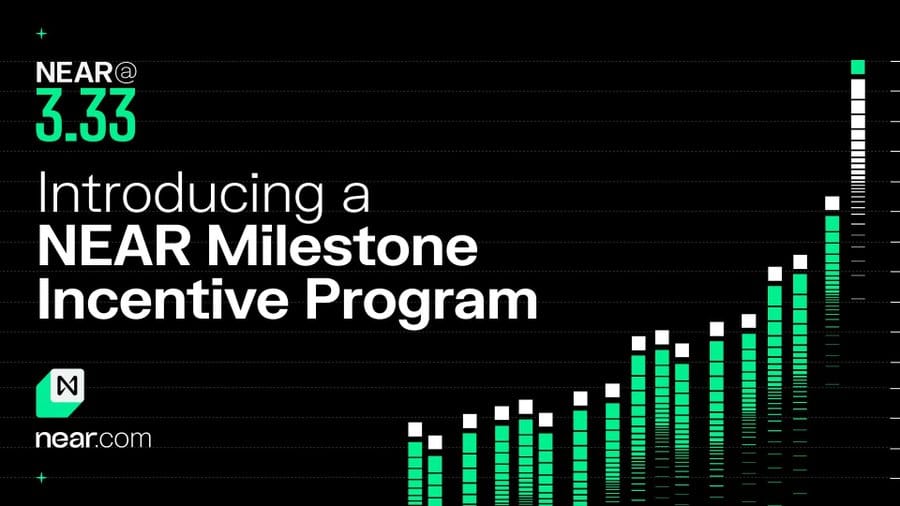 NEAR@
3.33

Introducing a
NEAR Milestone
Incentive Program

near.com